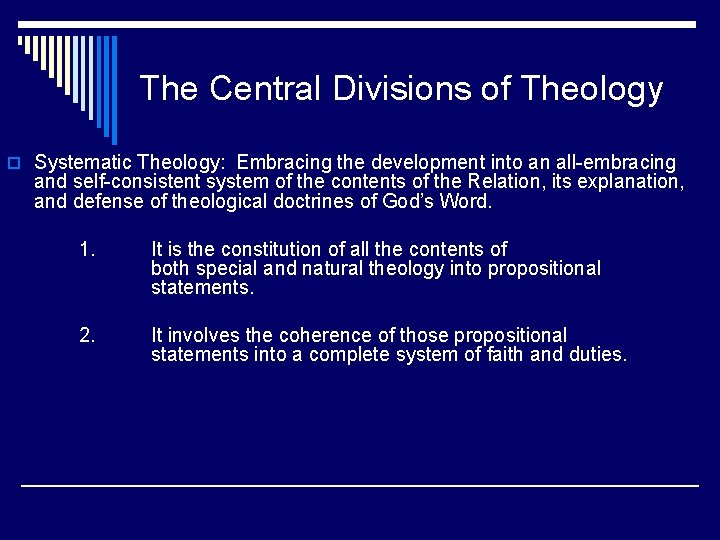 The Central Divisions of Theology

Systematic Theology: Embracing the development into an all-embracing and self-consistent system of the contents of the Relation, its explanation, and defense of theological doctrines of God's Word.

1. It is the constitution of all the contents of both special and natural theology into propositional statements.

2. It involves the coherence of those propositional statements into a complete system of faith and duties.